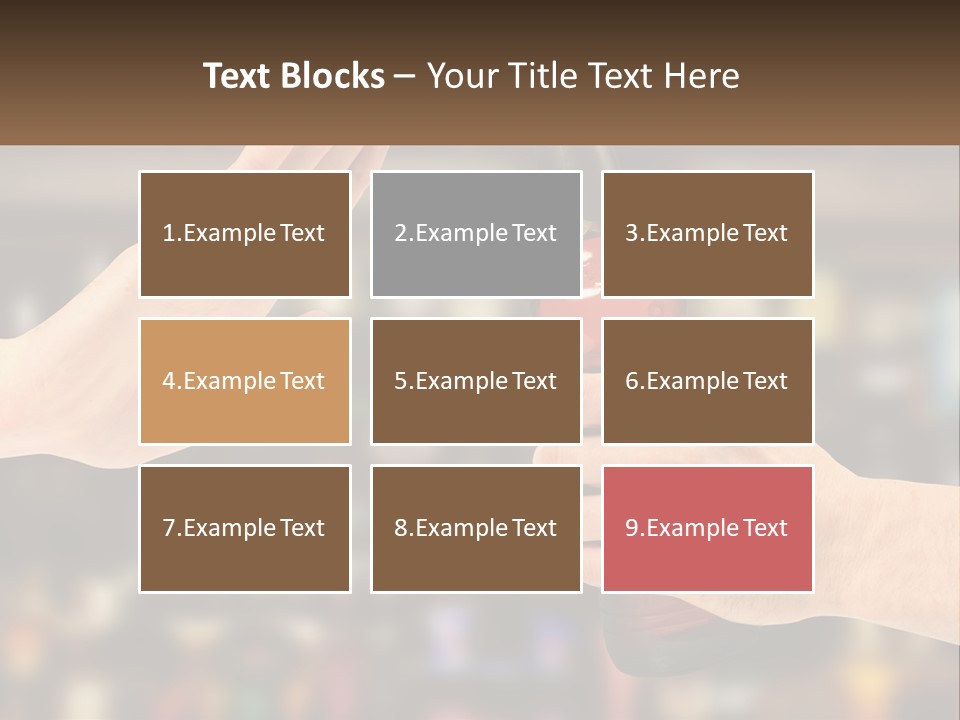 Text Blocks – Your Title Text Here

1.Example Text

2.Example Text

3.Example Text

4.Example Text

5.Example Text

6.Example Text

7.Example Text

8.Example Text

9.Example Text